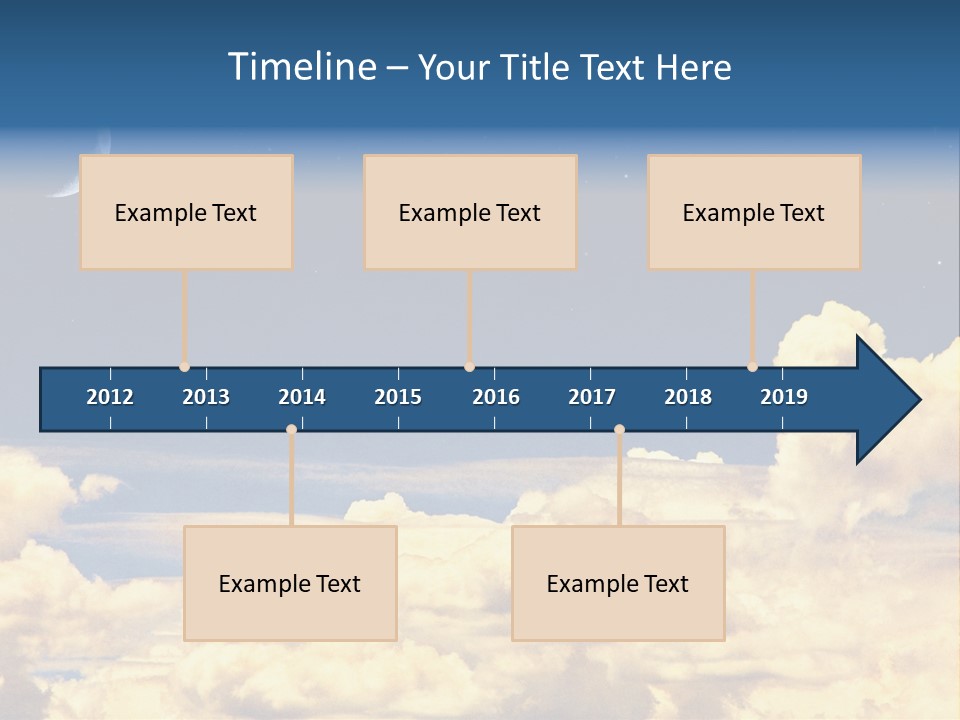 Timeline – Your Title Text Here

Example Text

Example Text

Example Text

2012 2013 2014 2015 2016 2017 2018 2019

Example Text

Example Text